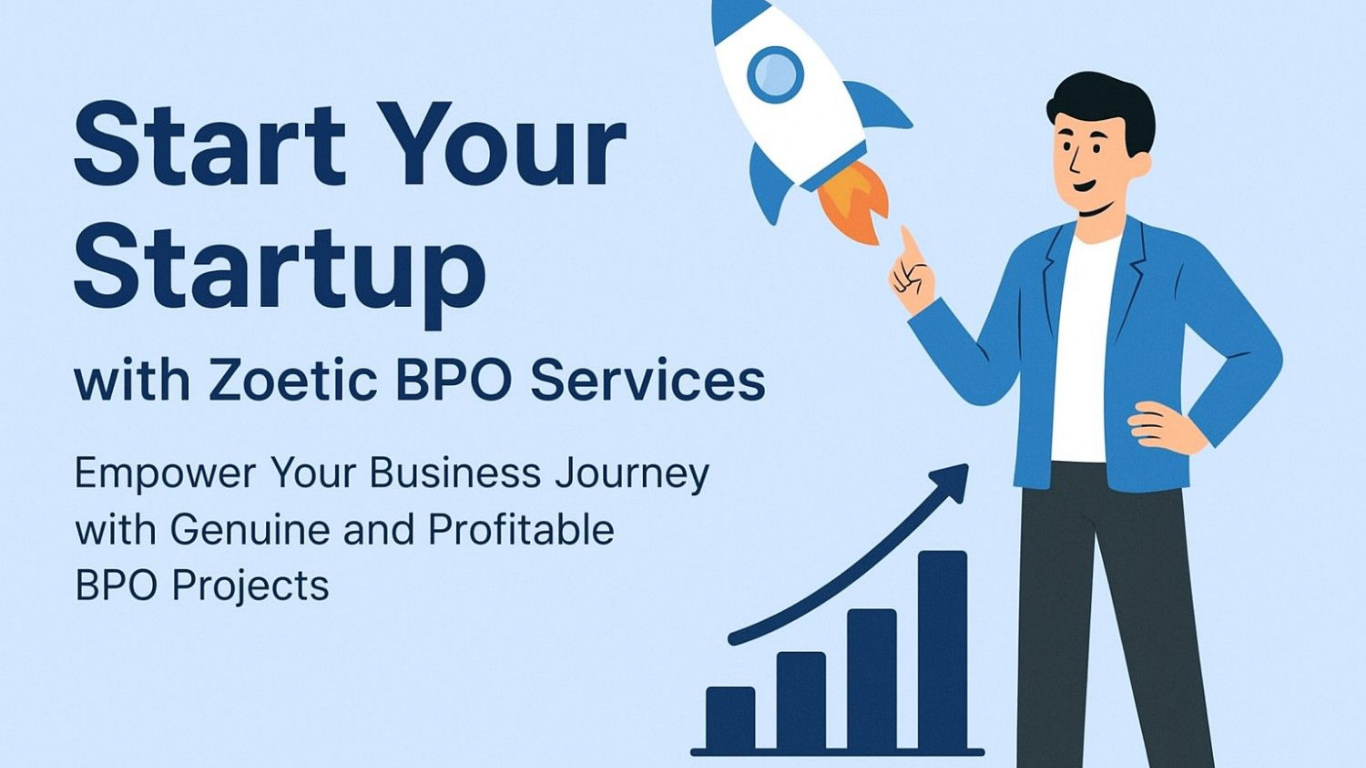 Start Your Startup

with Zoetic BPO Services

Empower Your Business Journey with Genuine and Profitable BPO Projects